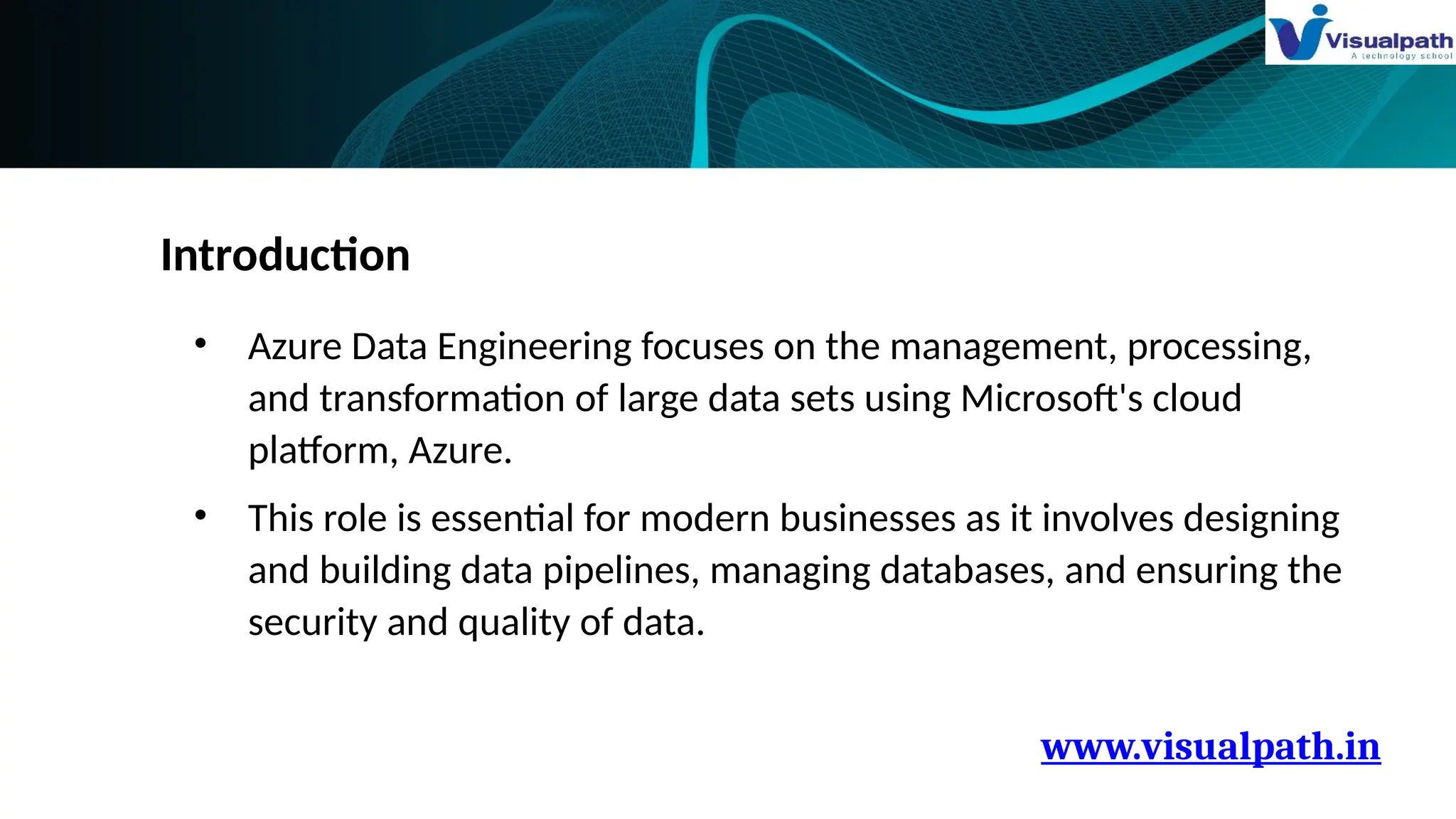 Visualpath
A technology school

Introduction

• Azure Data Engineering focuses on the management, processing, and transformation of large data sets using Microsoft's cloud platform, Azure.

• This role is essential for modern businesses as it involves designing and building data pipelines, managing databases, and ensuring the security and quality of data.

www.visualpath.in